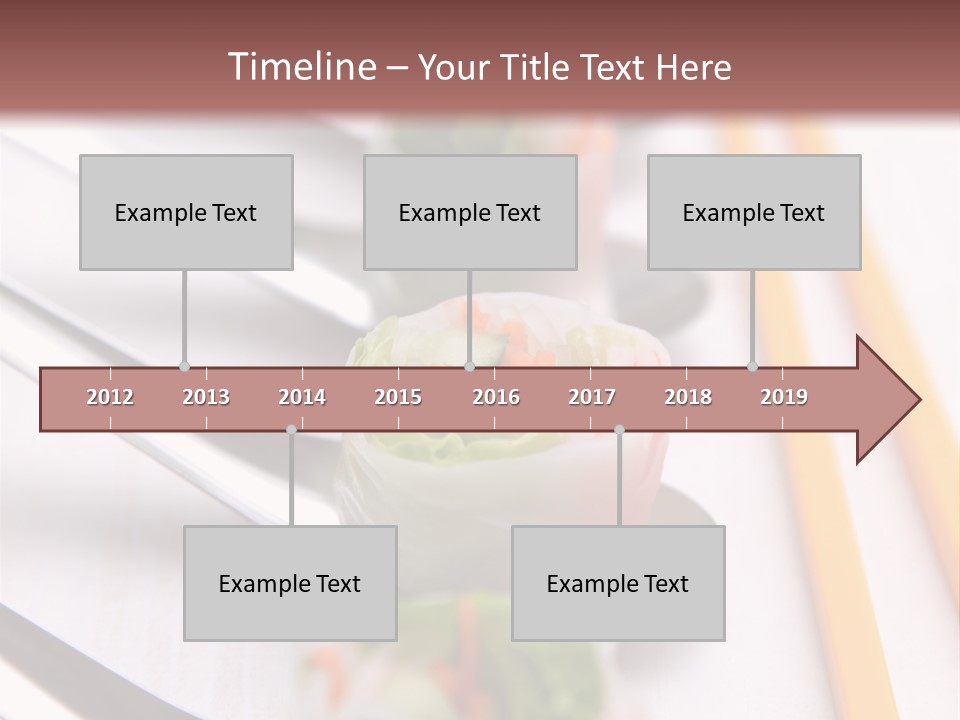 Timeline – Your Title Text Here

Example Text

Example Text

Example Text

2012 2013 2014 2015 2016 2017 2018 2019

Example Text

Example Text